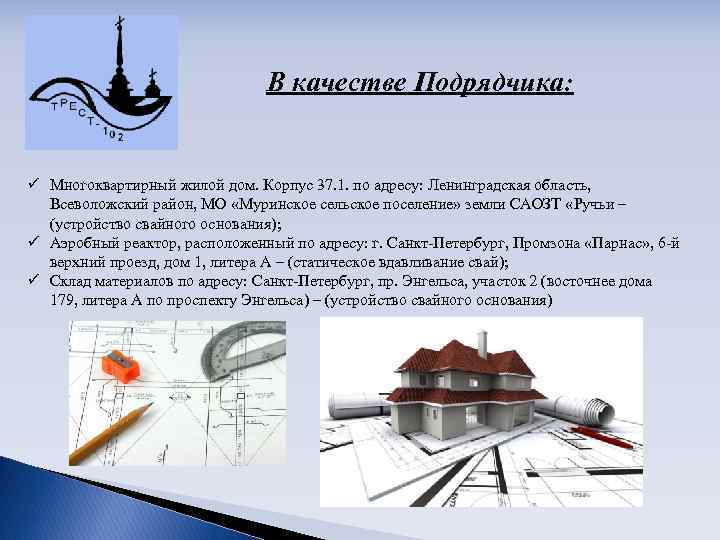 ТРЕСТ-102

В качестве Подрядчика:

✓ Многоквартирный жилой дом. Корпус 37.1. по адресу: Ленинградская область, Всеволожский район, МО «Муринское сельское поселение» земли САОЗТ «Ручьи – (устройство свайного основания);
✓ Аэробный реактор, расположенный по адресу: г. Санкт-Петербург, Промзона «Парнас», 6-й верхний проезд, дом 1, литера А – (статическое вдавливание свай);
✓ Склад материалов по адресу: Санкт-Петербург, пр. Энгельса, участок 2 (восточнее дома 179, литера А по проспекту Энгельса) – (устройство свайного основания)